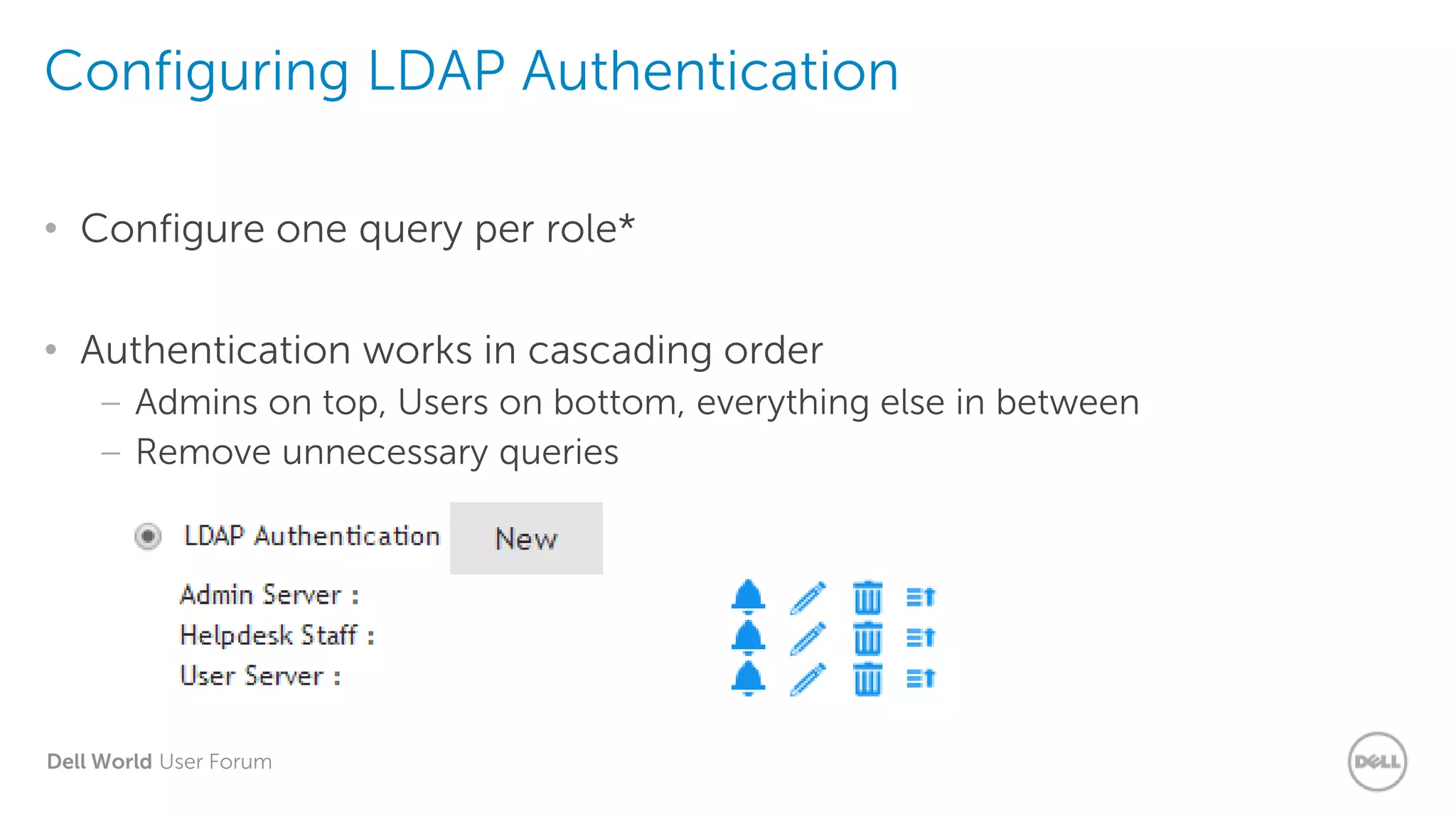 Configuring LDAP Authentication

• Configure one query per role*

• Authentication works in cascading order
– Admins on top, Users on bottom, everything else in between
– Remove unnecessary queries

LDAP Authentication New

Admin Server :
Helpdesk Staff :
User Server :

Dell World User Forum

DELL